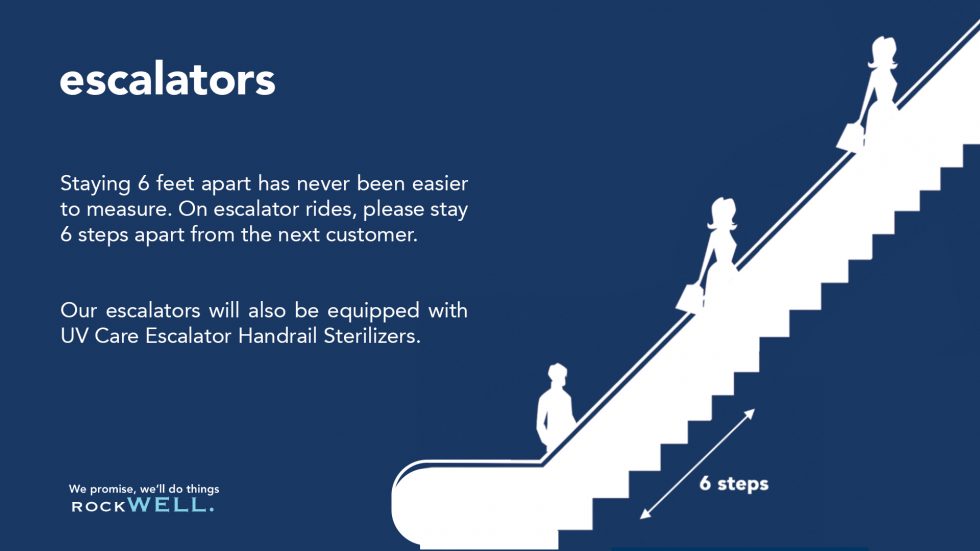 escalators

Staying 6 feet apart has never been easier to measure. On escalator rides, please stay 6 steps apart from the next customer.

Our escalators will also be equipped with UV Care Escalator Handrail Sterilizers.

6 steps

We promise, we'll do things
ROCKWELL.